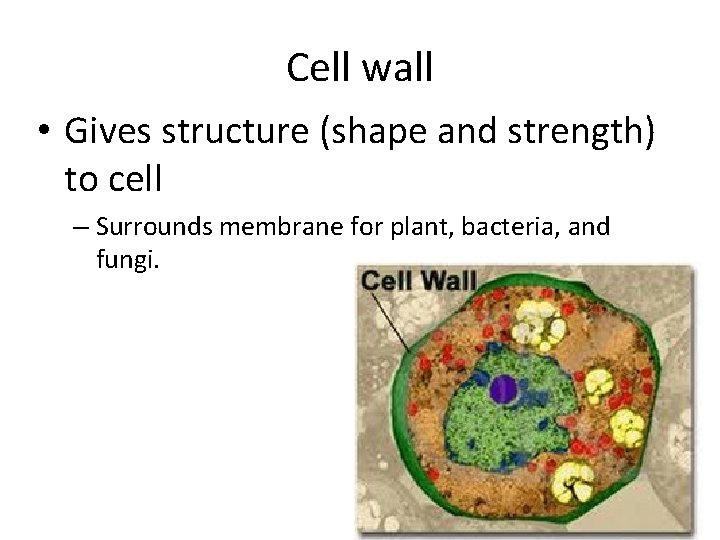 Cell wall

• Gives structure (shape and strength) to cell

– Surrounds membrane for plant, bacteria, and fungi.

Cell Wall